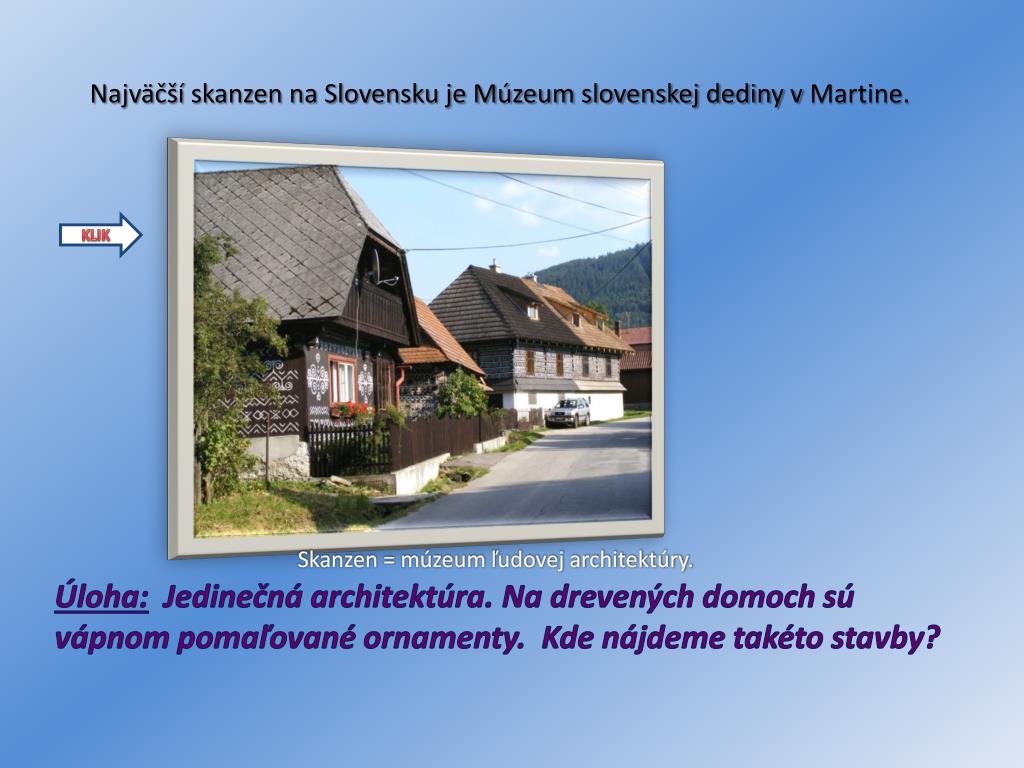 Najväčší skanzen na Slovensku je Múzeum slovenskej dediny v Martine.

KLIK

Skanzen = múzeum ľudovej architektúry.

Úloha: Jedinečná architektúra. Na drevených domoch sú vápnom pomaľované ornamenty. Kde nájdeme takéto stavby?